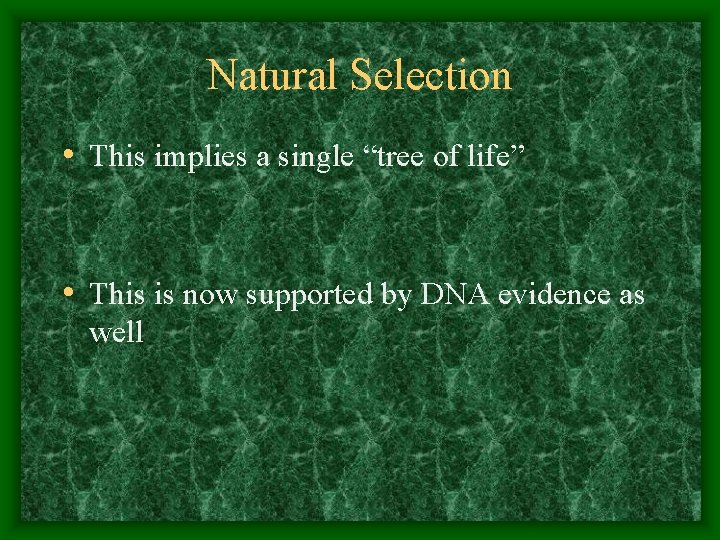 Natural Selection

• This implies a single “tree of life”

• This is now supported by DNA evidence as well